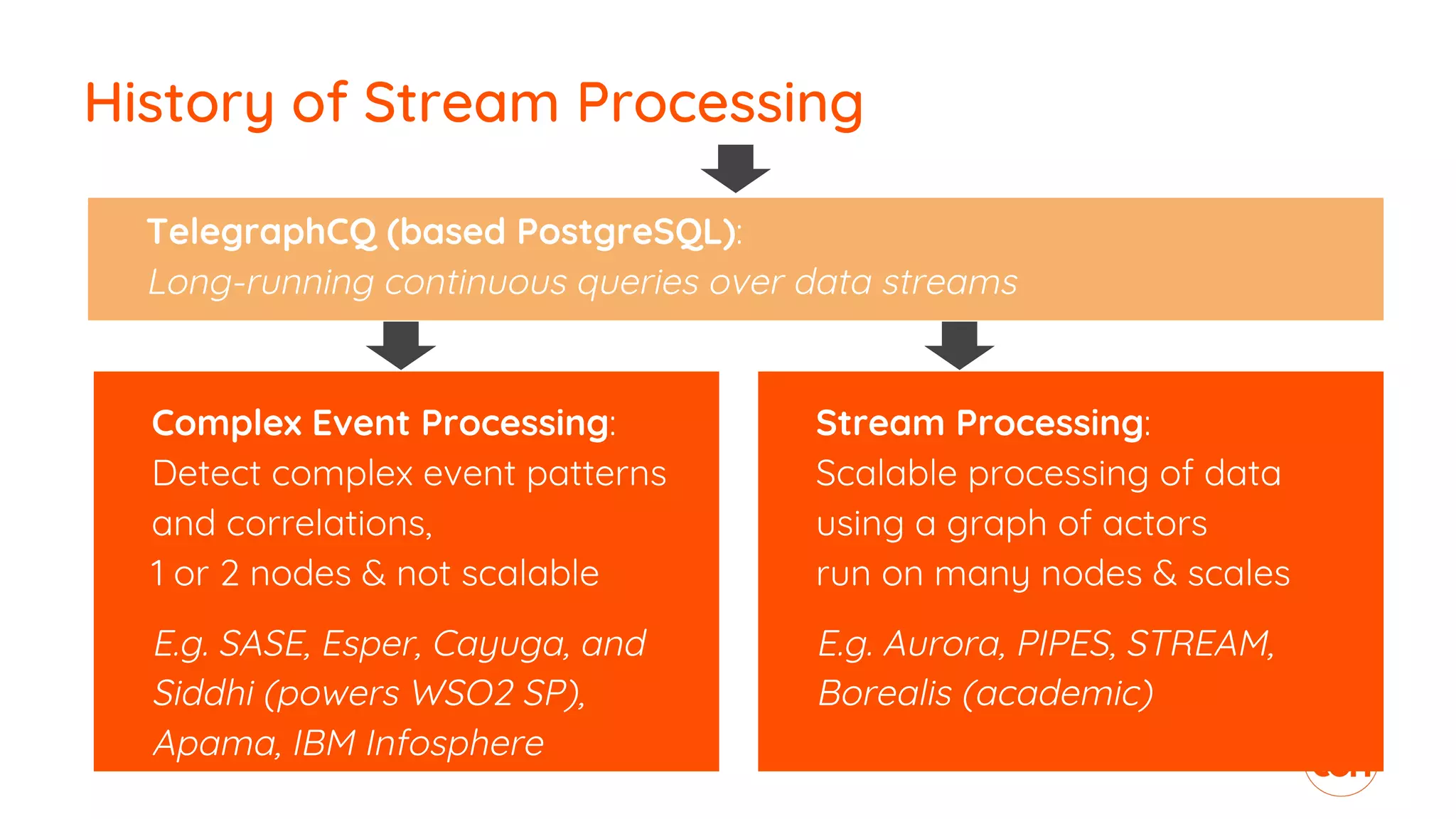 History of Stream Processing

TelegraphCQ (based PostgreSQL):
Long-running continuous queries over data streams

Complex Event Processing:
Detect complex event patterns and correlations,
1 or 2 nodes & not scalable

E.g. SASE, Esper, Cayuga, and Siddhi (powers WSO2 SP), Apama, IBM Infosphere

Stream Processing:
Scalable processing of data using a graph of actors
run on many nodes & scales

E.g. Aurora, PIPES, STREAM, Borealis (academic)